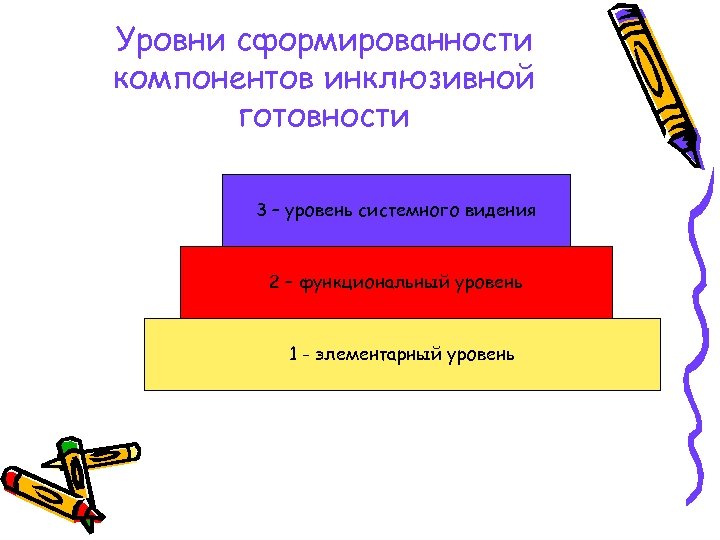 Уровни сформированности компонентов инклюзивной готовности

3 – уровень системного видения

2 – функциональный уровень

1 - элементарный уровень